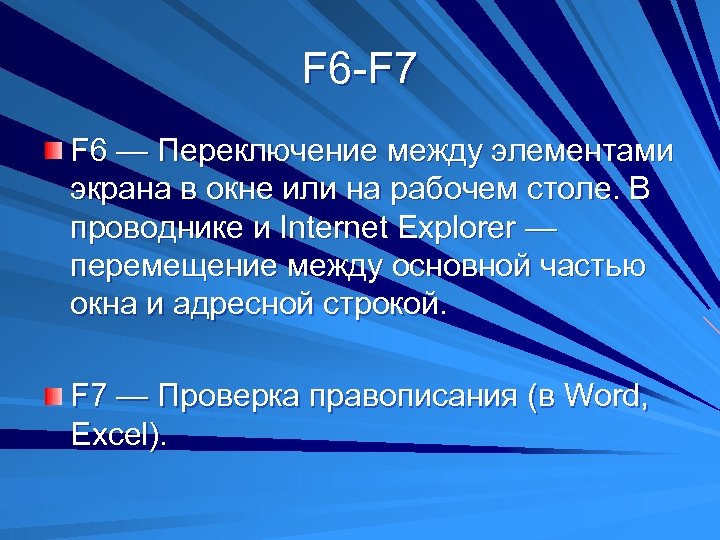 F6-F7

F6 — Переключение между элементами экрана в окне или на рабочем столе. В проводнике и Internet Explorer — перемещение между основной частью окна и адресной строкой.

F7 — Проверка правописания (в Word, Excel).